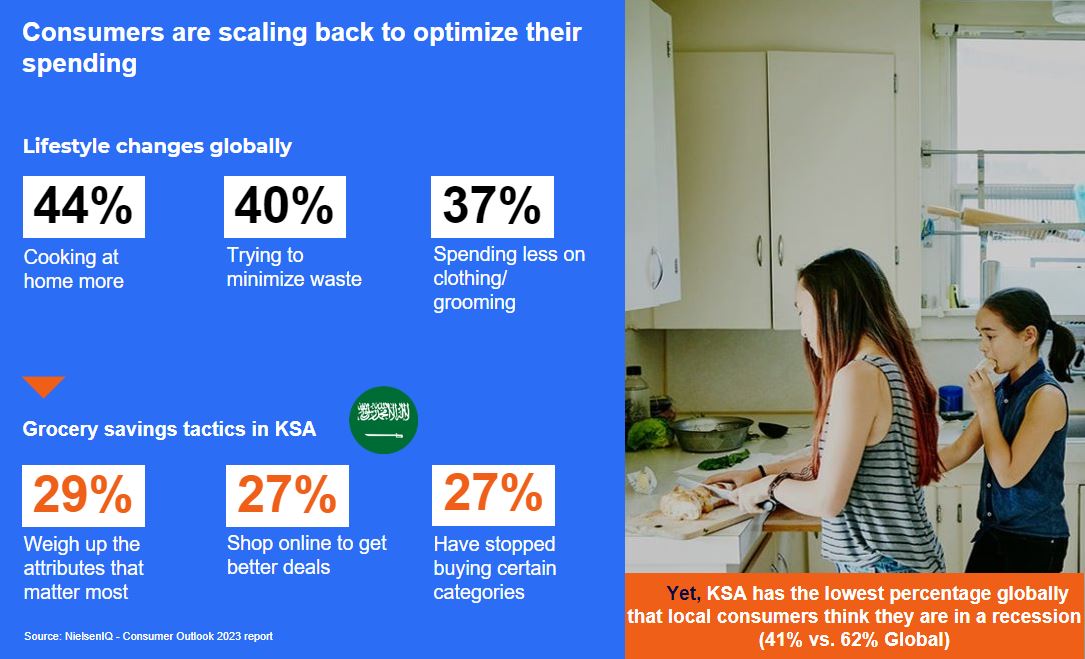 Consumers are scaling back to optimize their spending

Lifestyle changes globally

44%
Cooking at home more

40%
Trying to minimize waste

37%
Spending less on clothing/ grooming

Grocery savings tactics in KSA

29%
Weigh up the attributes that matter most

27%
Shop online to get better deals

27%
Have stopped buying certain categories

Source: NielsenIQ - Consumer Outlook 2023 report

Yet, KSA has the lowest percentage globally that local consumers think they are in a recession (41% vs. 62% Global)